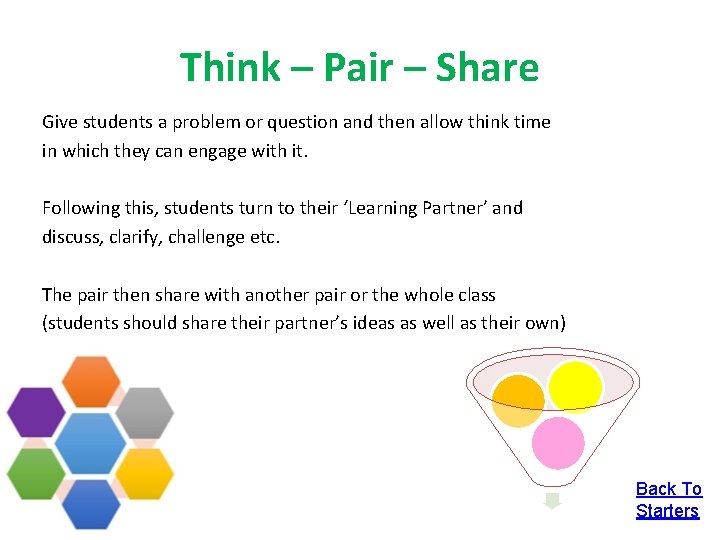 Think – Pair – Share

Give students a problem or question and then allow think time in which they can engage with it.

Following this, students turn to their ‘Learning Partner’ and discuss, clarify, challenge etc.

The pair then share with another pair or the whole class (students should share their partner’s ideas as well as their own)

Back To Starters